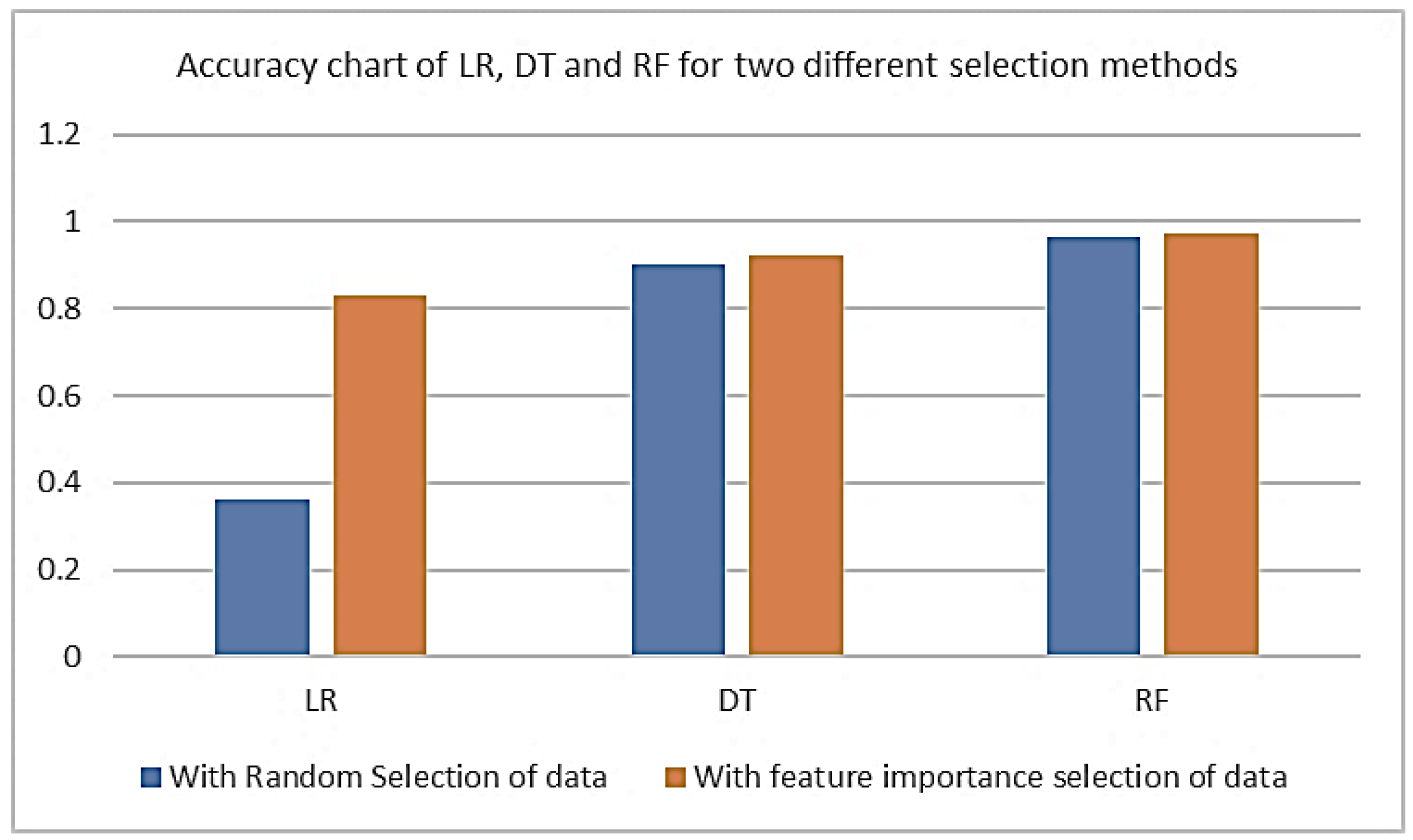 Accuracy chart of LR, DT and RF for two different selection methods

1.2
1
0.8
0.6
0.4
0.2
0

LR
DT
RF

With Random Selection of data
With feature importance selection of data